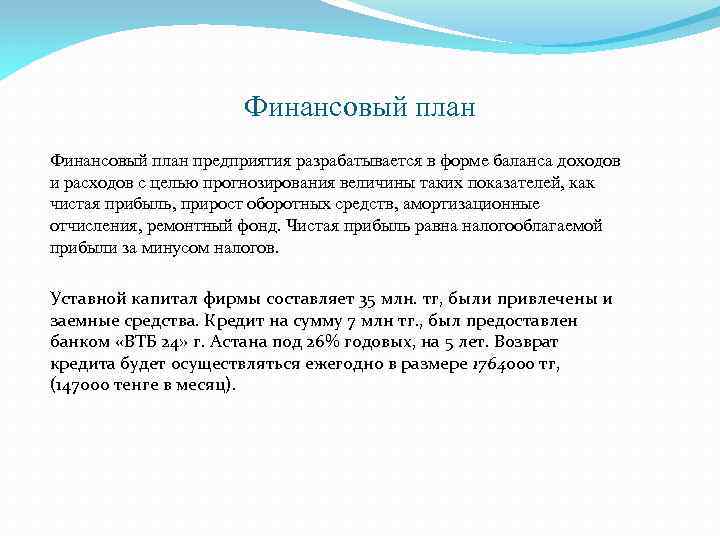 Финансовый план

Финансовый план предприятия разрабатывается в форме баланса доходов и расходов с целью прогнозирования величины таких показателей, как чистая прибыль, прирост оборотных средств, амортизационные отчисления, ремонтный фонд. Чистая прибыль равна налогооблагаемой прибыли за минусом налогов.

Уставной капитал фирмы составляет 35 млн. тг, были привлечены и заемные средства. Кредит на сумму 7 млн тг., был предоставлен банком «ВТБ 24» г. Астана под 26% годовых, на 5 лет. Возврат кредита будет осуществляться ежегодно в размере 1764000 тг, (147000 тенге в месяц).